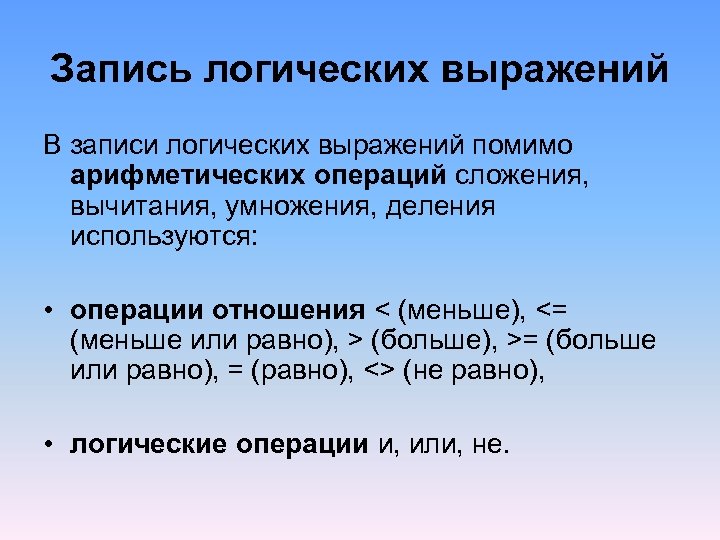 Запись логических выражений

В записи логических выражений помимо арифметических операций сложения, вычитания, умножения, деления используются:

• операции отношения < (меньше), <= (меньше или равно), > (больше), >= (больше или равно), = (равно), <> (не равно),

• логические операции и, или, не.